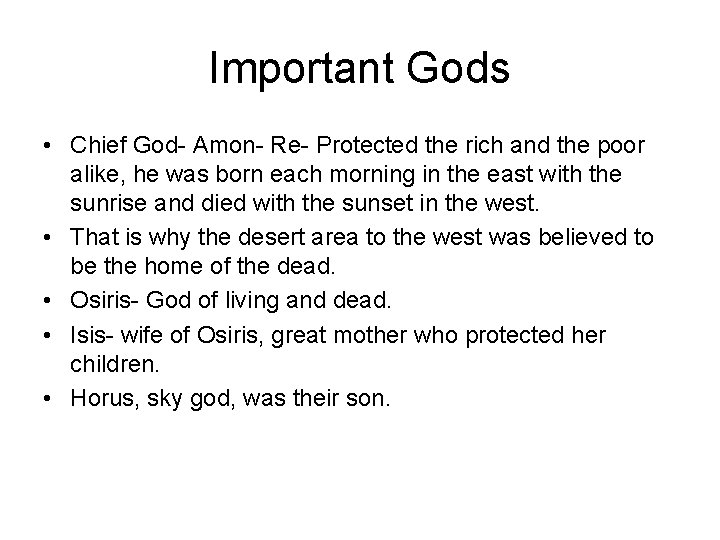 Important Gods

• Chief God- Amon- Re- Protected the rich and the poor alike, he was born each morning in the east with the sunrise and died with the sunset in the west.
• That is why the desert area to the west was believed to be the home of the dead.
• Osiris- God of living and dead.
• Isis- wife of Osiris, great mother who protected her children.
• Horus, sky god, was their son.